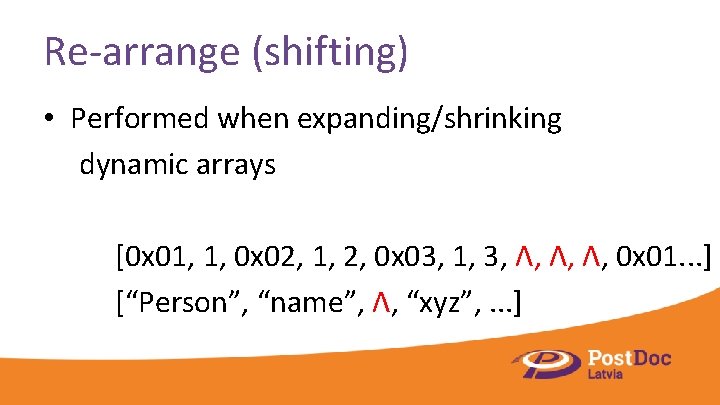 Re-arrange (shifting)

• Performed when expanding/shrinking dynamic arrays

[0x01, 1, 0x02, 1, 2, 0x03, 1, 3, Λ, Λ, Λ, 0x01...]
[“Person”, “name”, Λ, “xyz”, ...]

PostDoc
Latvia